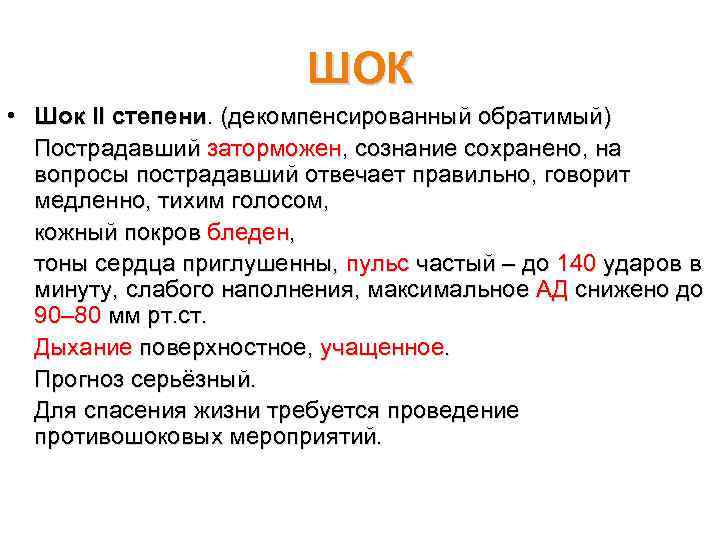 ШОК

• Шок II степени. (декомпенсированный обратимый)

Пострадавший заторможен, сознание сохранено, на вопросы пострадавший отвечает правильно, говорит медленно, тихим голосом,

кожный покров бледен,

тоны сердца приглушенны, пульс частый – до 140 ударов в минуту, слабого наполнения, максимальное АД снижено до 90–80 мм рт.ст.

Дыхание поверхностное, учащенное.

Прогноз серьёзный.

Для спасения жизни требуется проведение противошоковых мероприятий.